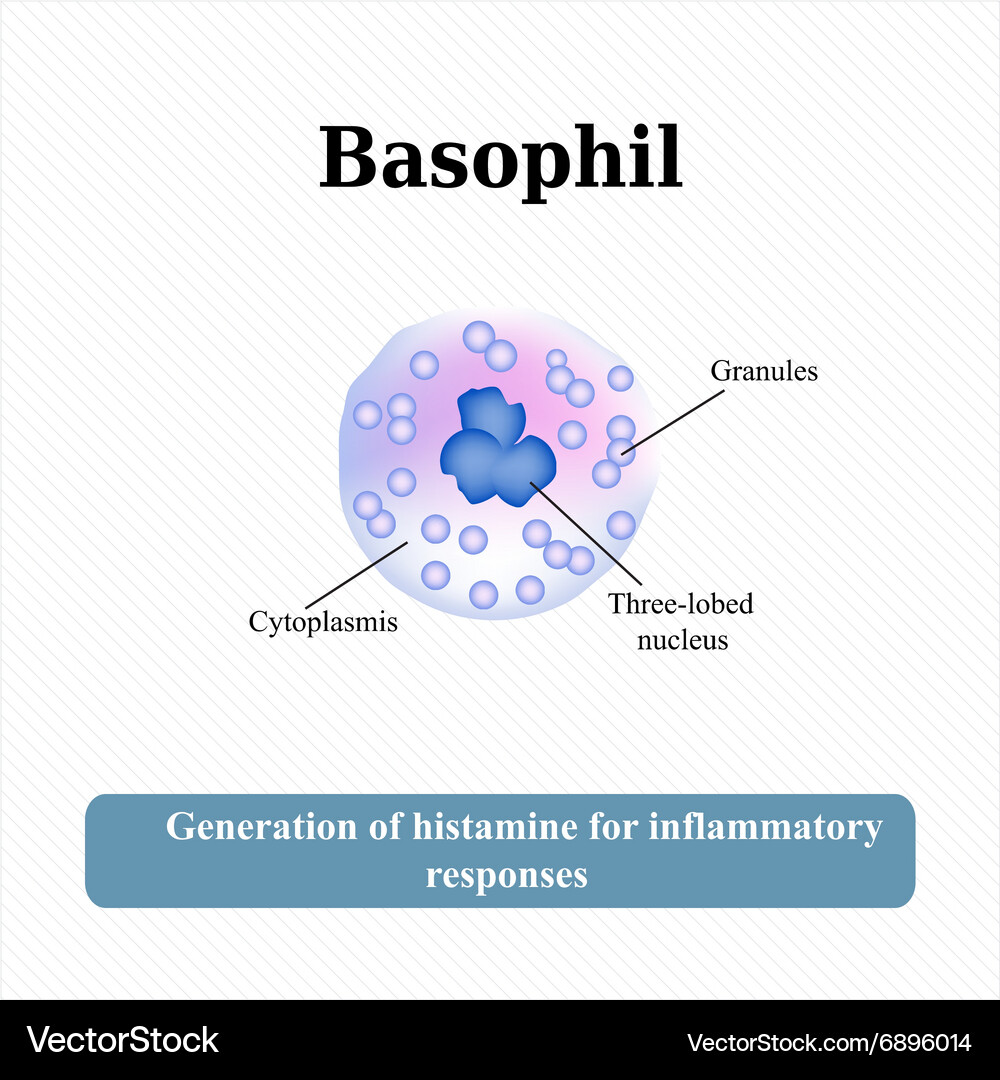 Basophil

Granules

Cytoplasmis

Three-lobed nucleus

Generation of histamine for inflammatory responses

VectorStock

VectorStock.com/6896014